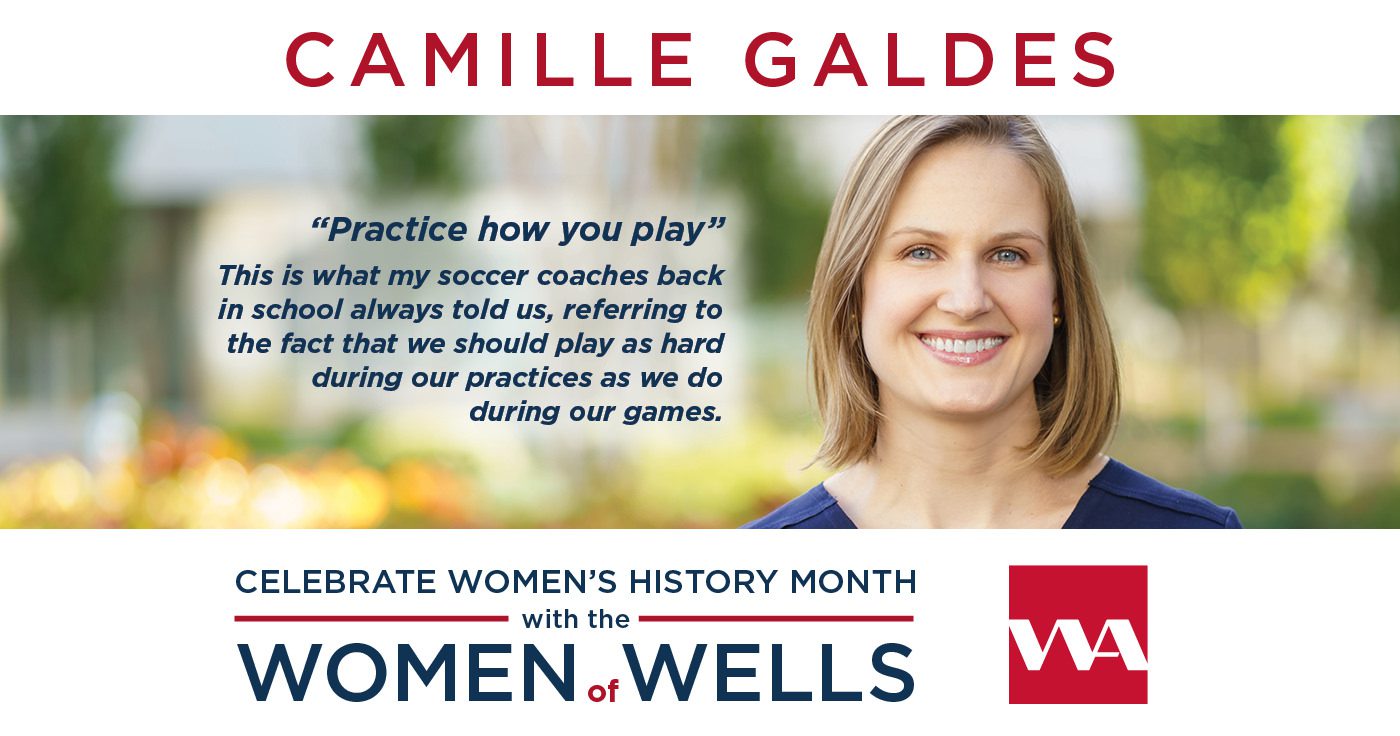 CAMILLE GALDES

"Practice how you play"

This is what my soccer coaches back in school always told us, referring to the fact that we should play as hard during our practices as we do during our games.

CELEBRATE WOMEN'S HISTORY MONTH
with the
WOMEN of WELLS

WA